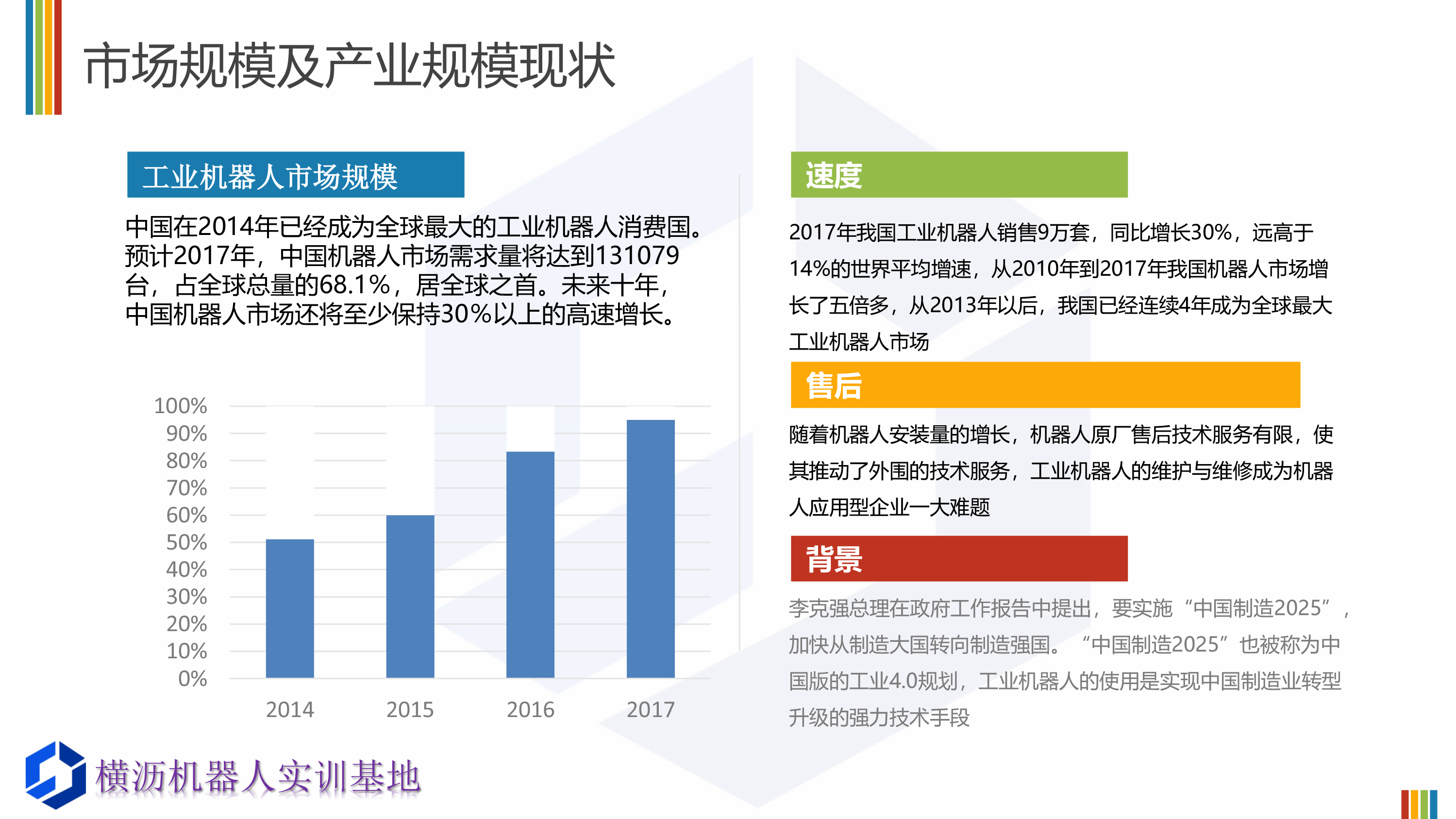 市场规模及产业规模现状

工业机器人市场规模

中国在2014年已经成为全球最大的工业机器人消费国。预计2017年，中国机器人市场需求量将达到131079台，占全球总量的68.1%，居全球之首。未来十年，中国机器人市场还将至少保持30%以上的高速增长。

100%
90%
80%
70%
60%
50%
40%
30%
20%
10%
0%
2014
2015
2016
2017

速度

2017年我国工业机器人销售9万套，同比增长30%，远高于14%的世界平均增速，从2010年到2017年我国机器人市场增长了五倍多，从2013年以后，我国已经连续4年成为全球最大工业机器人市场

售后

随着机器人安装量的增长，机器人原厂售后技术服务有限，使其推动了外围的技术服务，工业机器人的维护与维修成为机器人应用型企业一大难题

背景

李克强总理在政府工作报告中提出，要实施“中国制造2025”，加快从制造大国转向制造强国。“中国制造2025”也被称为中国版的工业4.0规划，工业机器人的使用是实现中国制造业转型升级的强力技术手段

横沥机器人实训基地